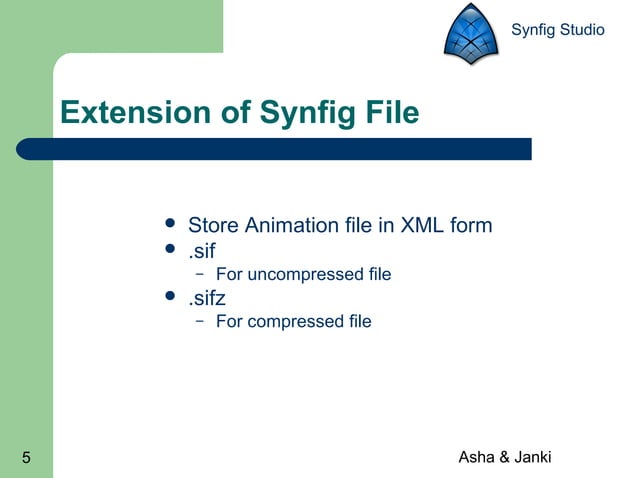 Synfig Studio

Extension of Synfig File

- Store Animation file in XML form
- .sif
  - For uncompressed file
- .sifz
  - For compressed file

5

Asha & Janki